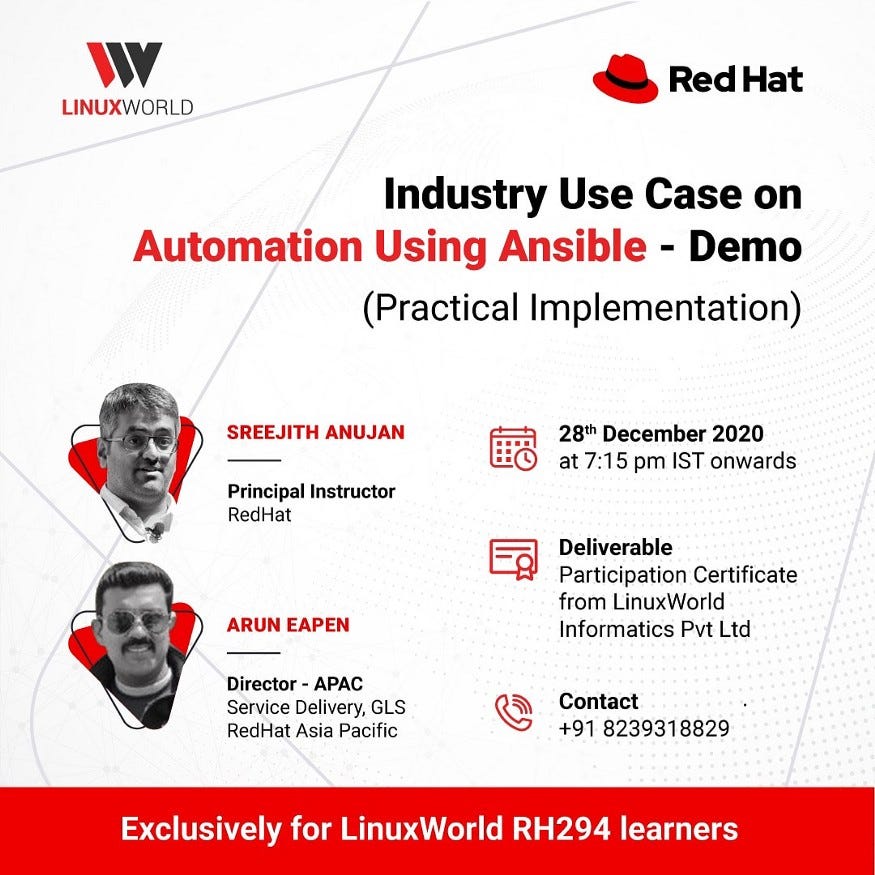 LINUXWORLD

Red Hat

Industry Use Case on Automation Using Ansible - Demo
(Practical Implementation)

SREEJITH ANUJAN

Principal Instructor
RedHat

ARUN EAPEN

Director - APAC
Service Delivery, GLS
RedHat Asia Pacific

28$^{th}$ December 2020
at 7:15 pm IST onwards

Deliverable
Participation Certificate from LinuxWorld Informatics Pvt Ltd

Contact
+91 8239318829

Exclusively for LinuxWorld RH294 learners